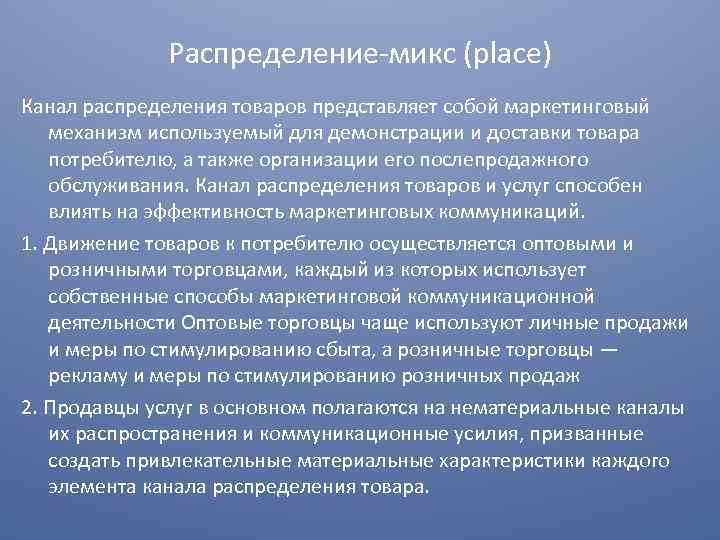 Распределение-микс (place)

Канал распределения товаров представляет собой маркетинговый механизм используемый для демонстрации и доставки товара потребителю, а также организации его послепродажного обслуживания. Канал распределения товаров и услуг способен влиять на эффективность маркетинговых коммуникаций.

1. Движение товаров к потребителю осуществляется оптовыми и розничными торговцами, каждый из которых использует собственные способы маркетинговой коммуникационной деятельности Оптовые торговцы чаще используют личные продажи и меры по стимулированию сбыта, а розничные торговцы — рекламу и меры по стимулированию розничных продаж

2. Продавцы услуг в основном полагаются на нематериальные каналы их распространения и коммуникационные усилия, призванные создать привлекательные материальные характеристики каждого элемента канала распределения товара.